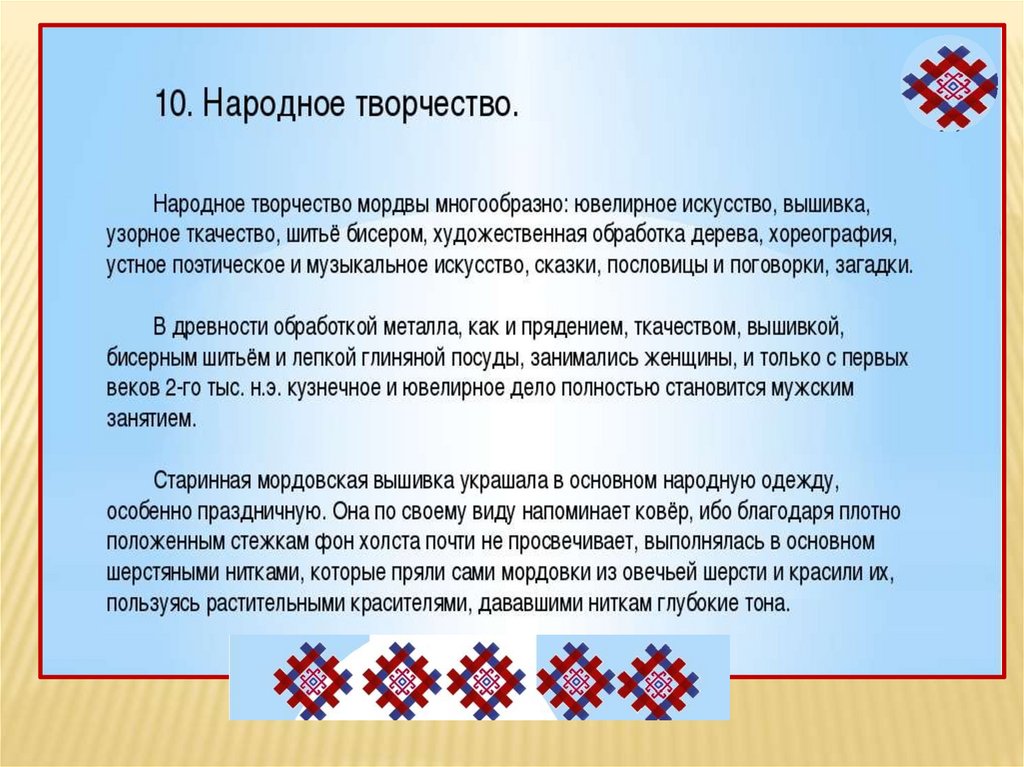 10. Народное творчество.

Народное творчество мордвы многообразно: ювелирное искусство, вышивка, узорное ткачество, шитьё бисером, художественная обработка дерева, хореография, устное поэтическое и музыкальное искусство, сказки, пословицы и поговорки, загадки.

В древности обработкой металла, как и прядением, ткачеством, вышивкой, бисерным шитьём и лепкой глиняной посуды, занимались женщины, и только с первых веков 2-го тыс. н.э. кузнечное и ювелирное дело полностью становится мужским занятием.

Старинная мордовская вышивка украшала в основном народную одежду, особенно праздничную. Она по своему виду напоминает ковёр, ибо благодаря плотно положенным стежкам фон холста почти не просвечивает, выполнялась в основном шерстяными нитками, которые пряли сами мордовки из овечьей шерсти и красили их, пользуясь растительными красителями, дававшими ниткам глубокие тона.